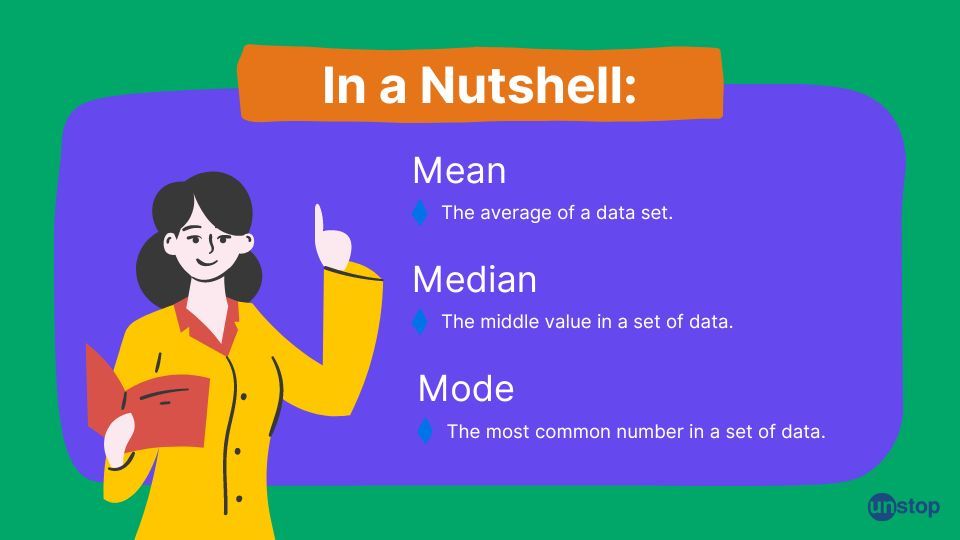 In a Nutshell:

Mean

The average of a data set.

Median

The middle value in a set of data.

Mode

The most common number in a set of data.

unstop